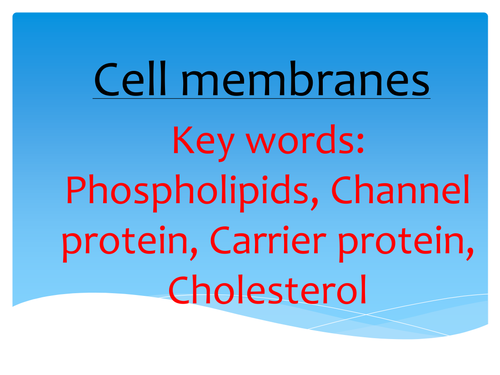 Cell membranes

Key words: Phospholipids, Channel protein, Carrier protein, Cholesterol